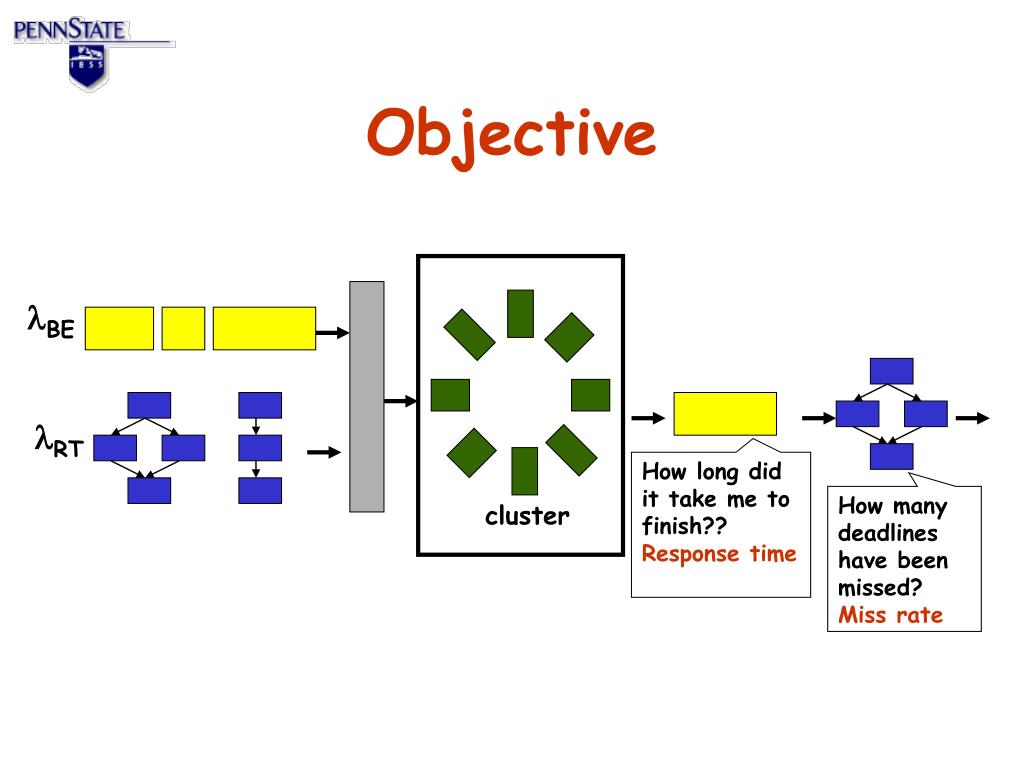 PENNSTATE
1855

Objective

$\lambda_{BE}$

$\lambda_{RT}$

cluster

How long did it take me to finish??
Response time

How many deadlines have been missed?
Miss rate